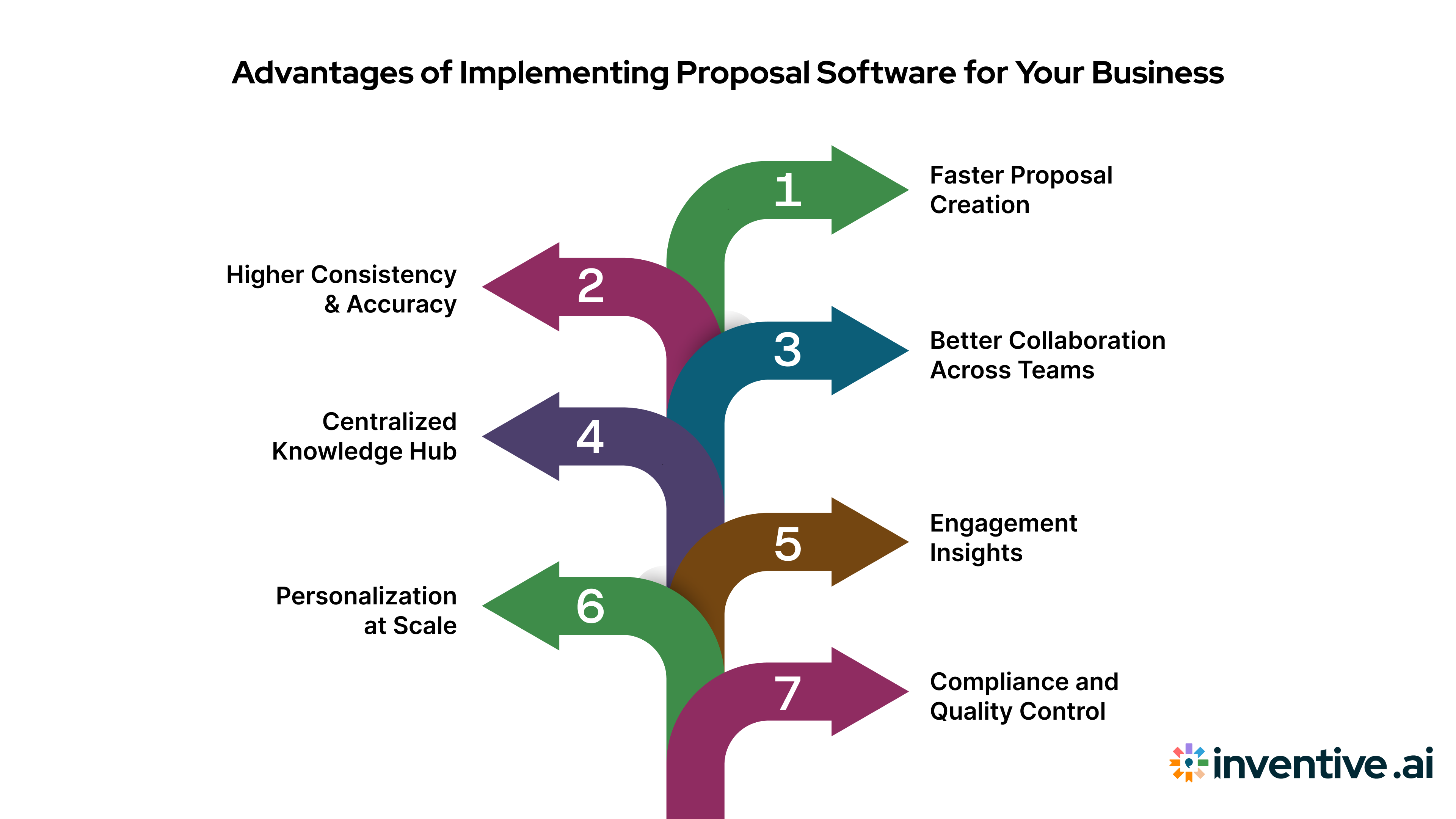 Advantages of Implementing Proposal Software for Your Business

1
Faster Proposal Creation

2
Higher Consistency & Accuracy

3
Better Collaboration Across Teams

4
Centralized Knowledge Hub

5
Engagement Insights

6
Personalization at Scale

7
Compliance and Quality Control

inventive.ai